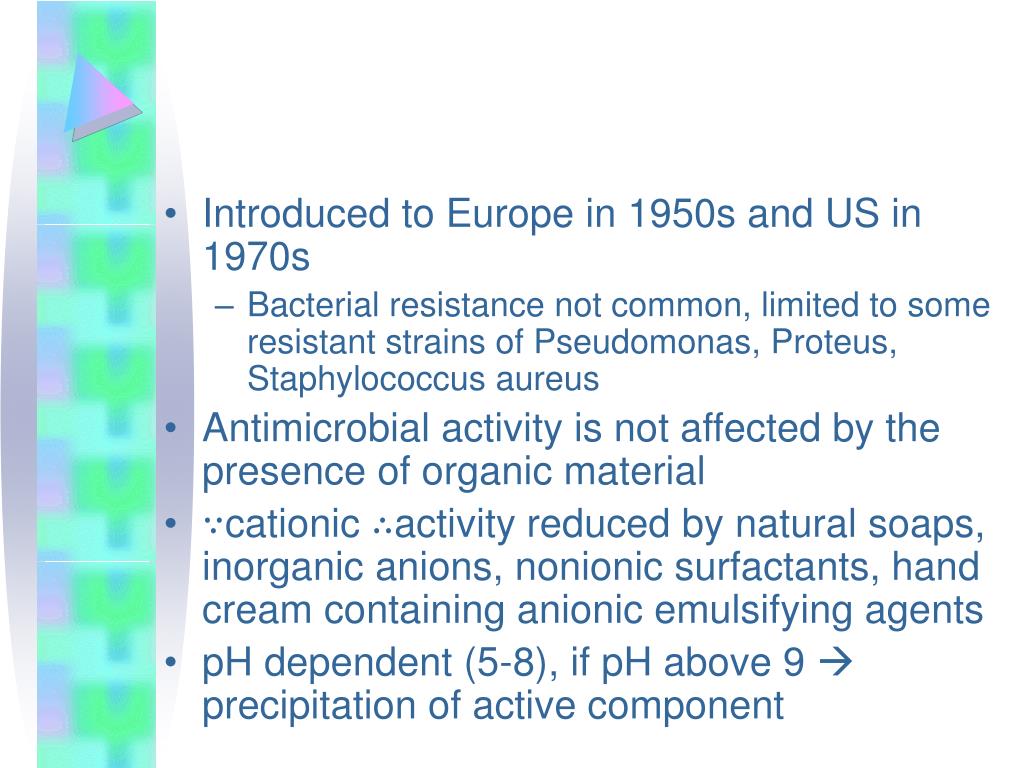 • Introduced to Europe in 1950s and US in 1970s
– Bacterial resistance not common, limited to some resistant strains of Pseudomonas, Proteus, Staphylococcus aureus
• Antimicrobial activity is not affected by the presence of organic material
• ∵cationic ∴activity reduced by natural soaps, inorganic anions, nonionic surfactants, hand cream containing anionic emulsifying agents
• pH dependent (5-8), if pH above 9 → precipitation of active component